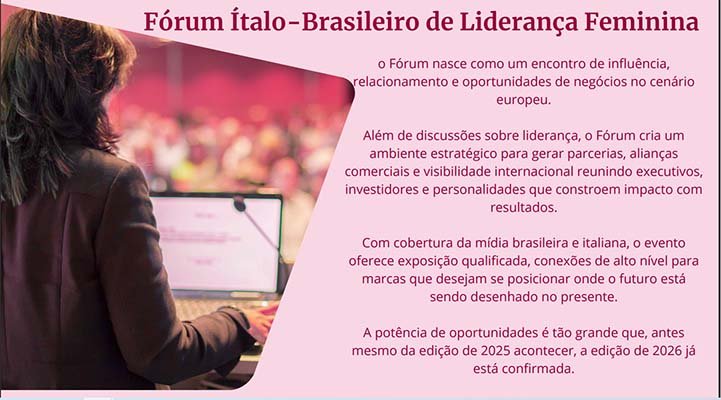 Fórum Ítalo-Brasileiro de Liderança Feminina

o Fórum nasce como um encontro de influência, relacionamento e oportunidades de negócios no cenário europeu.

Além de discussões sobre liderança, o Fórum cria um ambiente estratégico para gerar parcerias, alianças comerciais e visibilidade internacional reunindo executivos, investidores e personalidades que constroem impacto com resultados.

Com cobertura da mídia brasileira e italiana, o evento oferece exposição qualificada, conexões de alto nível para marcas que desejam se posicionar onde o futuro está sendo desenhado no presente.

A potência de oportunidades é tão grande que, antes mesmo da edição de 2025 acontecer, a edição de 2026 já está confirmada.